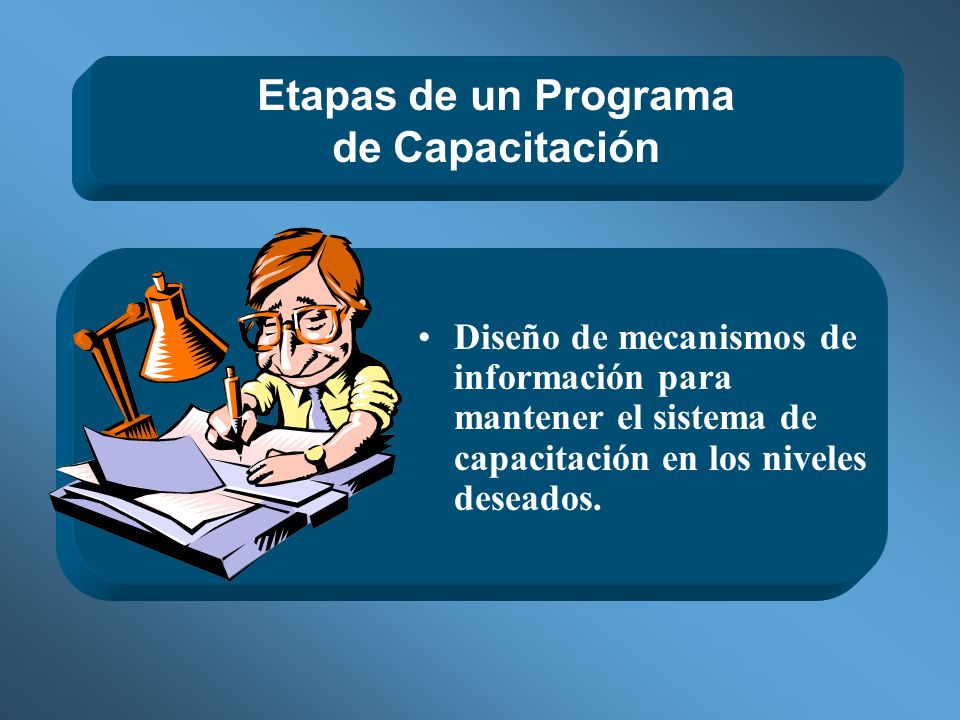 Etapas de un Programa de Capacitación

• Diseño de mecanismos de información para mantener el sistema de capacitación en los niveles deseados.